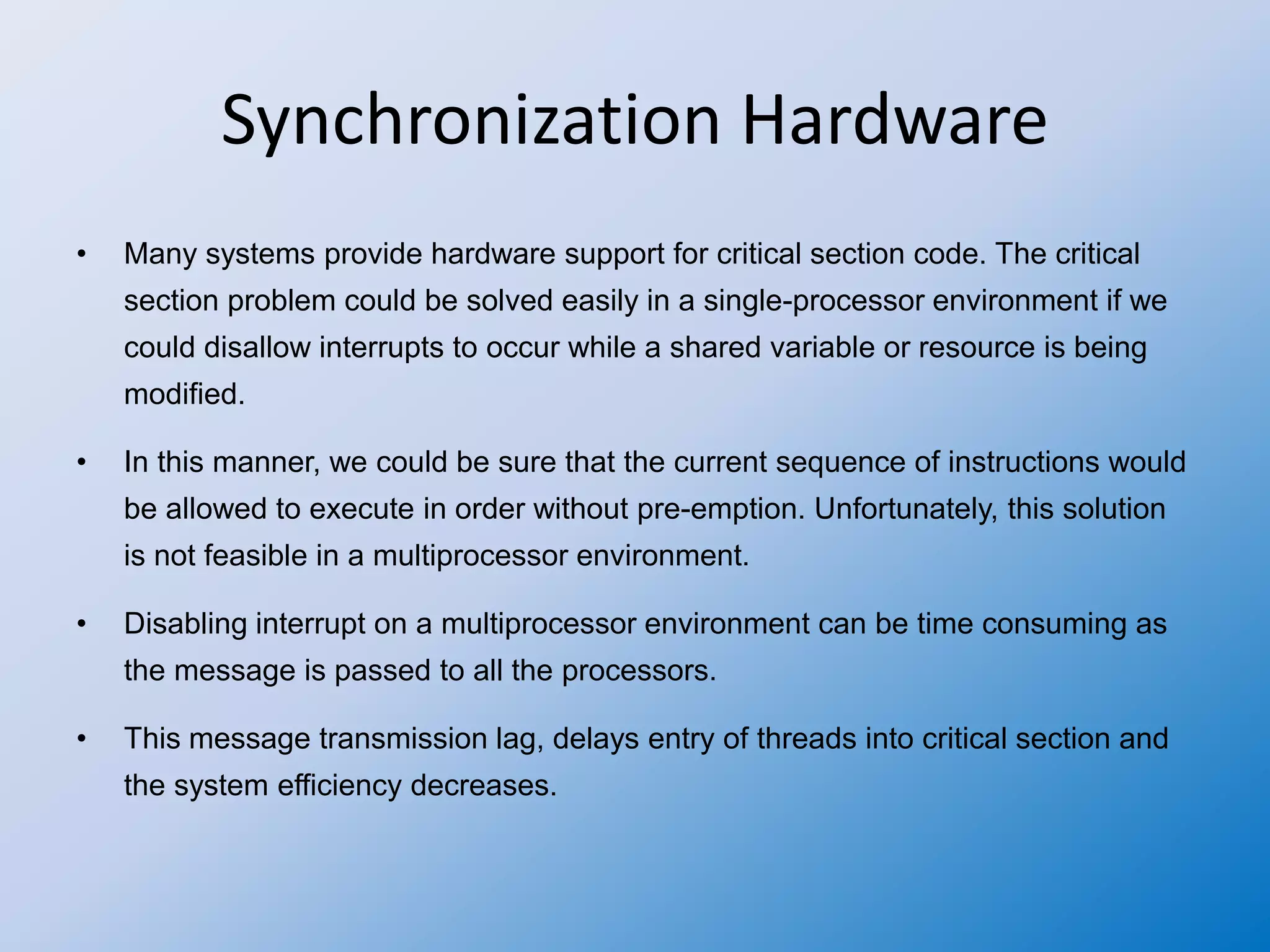 Synchronization Hardware

• Many systems provide hardware support for critical section code. The critical section problem could be solved easily in a single-processor environment if we could disallow interrupts to occur while a shared variable or resource is being modified.

• In this manner, we could be sure that the current sequence of instructions would be allowed to execute in order without pre-emption. Unfortunately, this solution is not feasible in a multiprocessor environment.

• Disabling interrupt on a multiprocessor environment can be time consuming as the message is passed to all the processors.

• This message transmission lag, delays entry of threads into critical section and the system efficiency decreases.